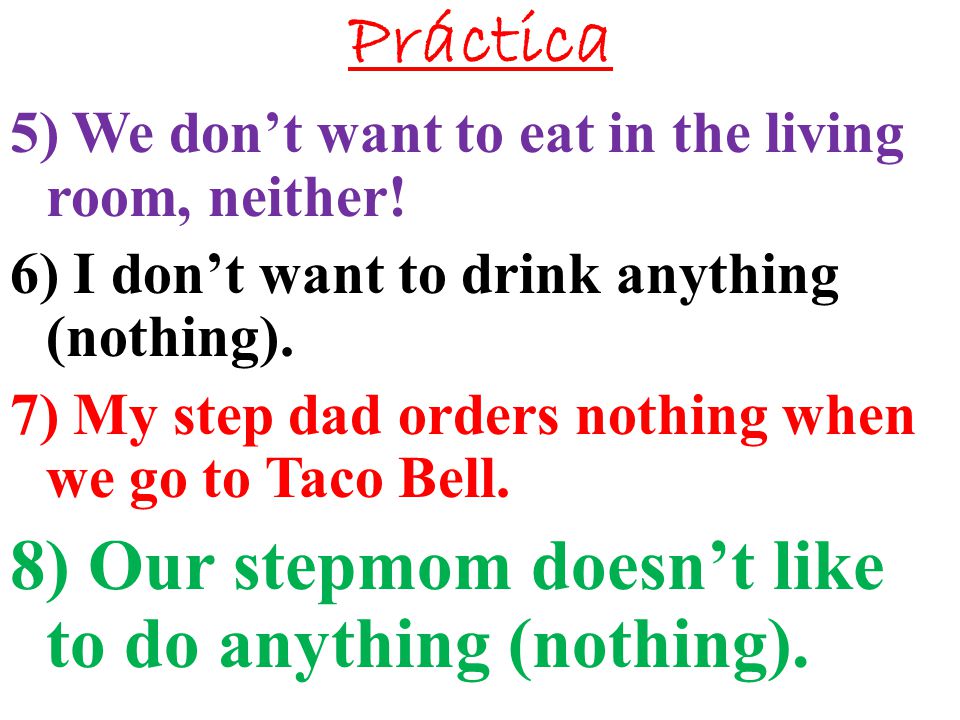 Práctica

5) We don’t want to eat in the living room, neither!

6) I don’t want to drink anything (nothing).

7) My step dad orders nothing when we go to Taco Bell.

8) Our stepmom doesn’t like to do anything (nothing).